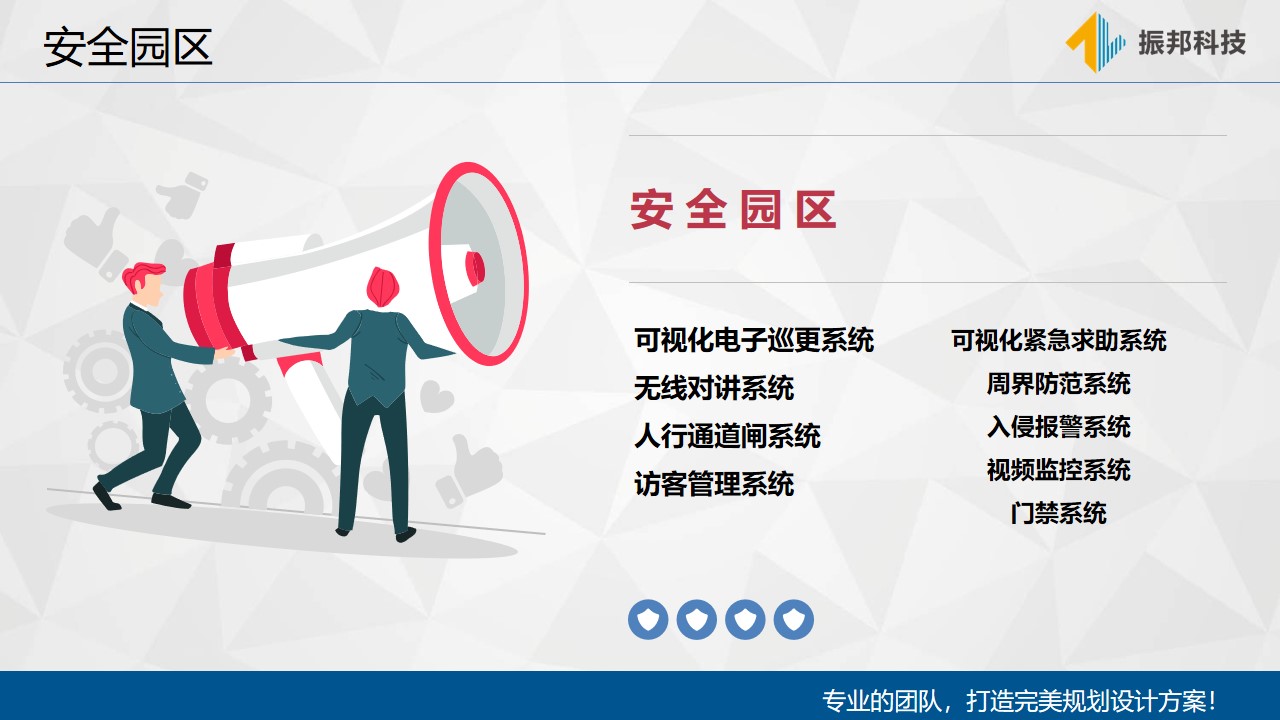 安全园区

振邦科技

安全园区

可视化电子巡更系统
无线对讲系统
人行通道闸系统
访客管理系统

可视化紧急求助系统
周界防范系统
入侵报警系统
视频监控系统
门禁系统

专业的团队，打造完美规划设计方案!